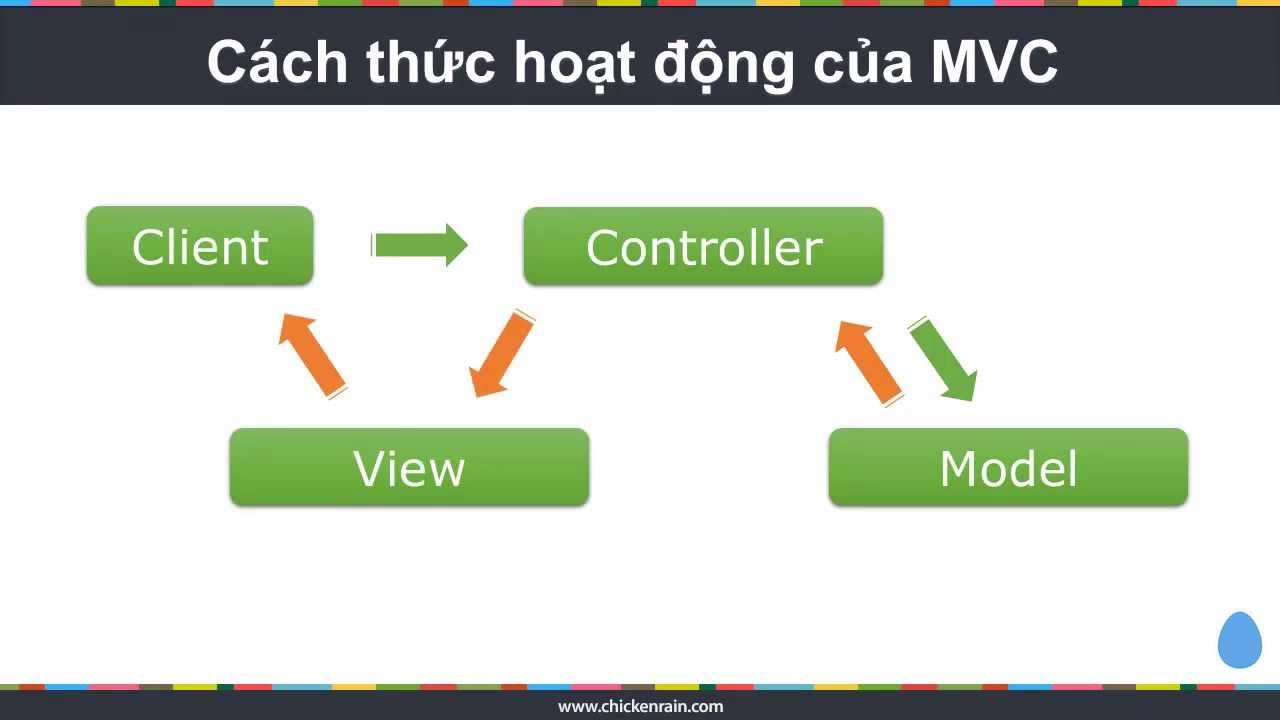 Cách thức hoạt động của MVC

Client

Controller

View

Model

www.chickenrain.com